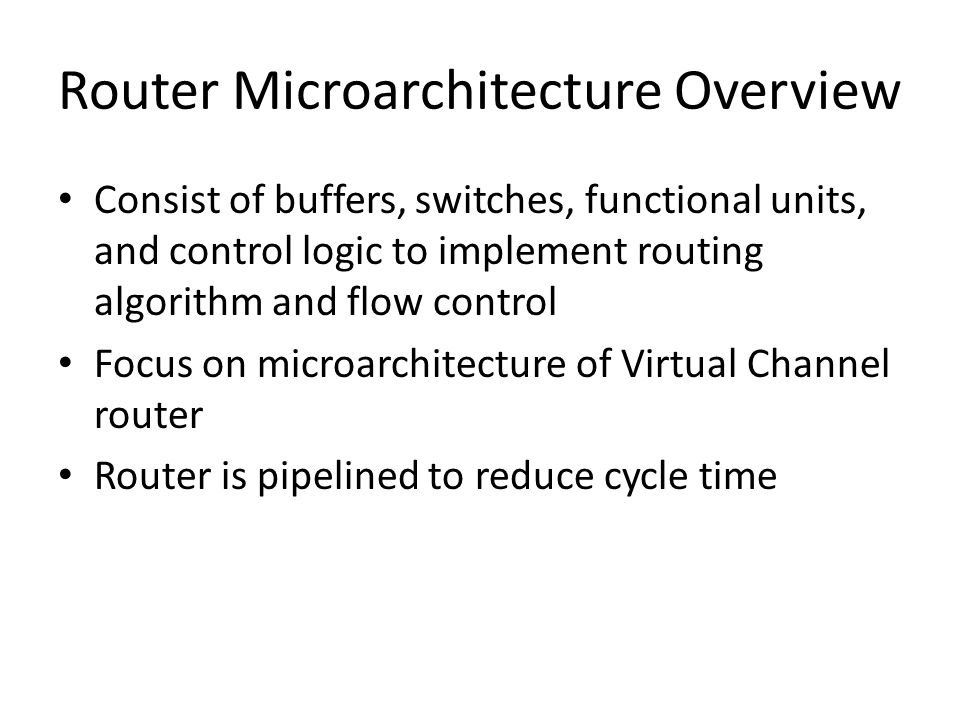 Router Microarchitecture Overview

• Consist of buffers, switches, functional units, and control logic to implement routing algorithm and flow control

• Focus on microarchitecture of Virtual Channel router

• Router is pipelined to reduce cycle time